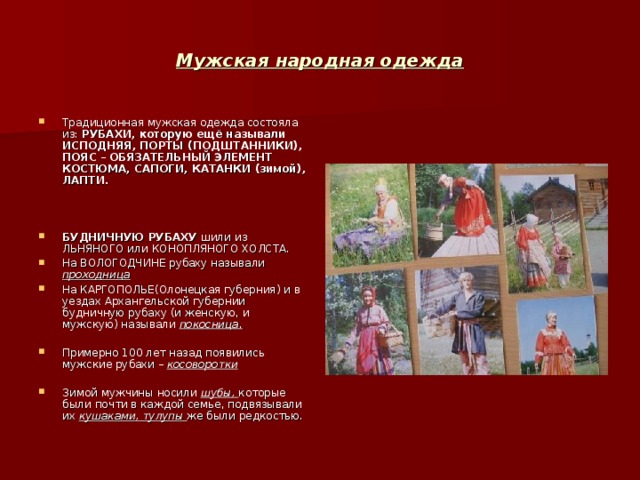 Мужская народная одежда

Традиционная мужская одежда состояла из: РУБАХИ, которую ещё называли ИСПОДНЯЯ, ПОРТЫ (ПОДШТАННИКИ), ПОЯС – ОБЯЗАТЕЛЬНЫЙ ЭЛЕМЕНТ КОСТЮМА, САПОГИ, КАТАНКИ (зимой), ЛАПТИ.

БУДНИЧНУЮ РУБАХУ шили из ЛЬНЯНОГО или КОНОПЛЯНОГО ХОЛСТА.

На ВОЛОГОДЧИНЕ рубаху называли проходница

На КАРГОПОЛЬЕ(Олонецкая губерния) и в уездах Архангельской губернии будничную рубаху (и женскую, и мужскую) называли покосница.

Примерно 100 лет назад появились мужские рубахи – косоворотки

Зимой мужчины носили шубы, которые были почти в каждой семье, подвязывали их кушаками, тулупы же были редкостью.